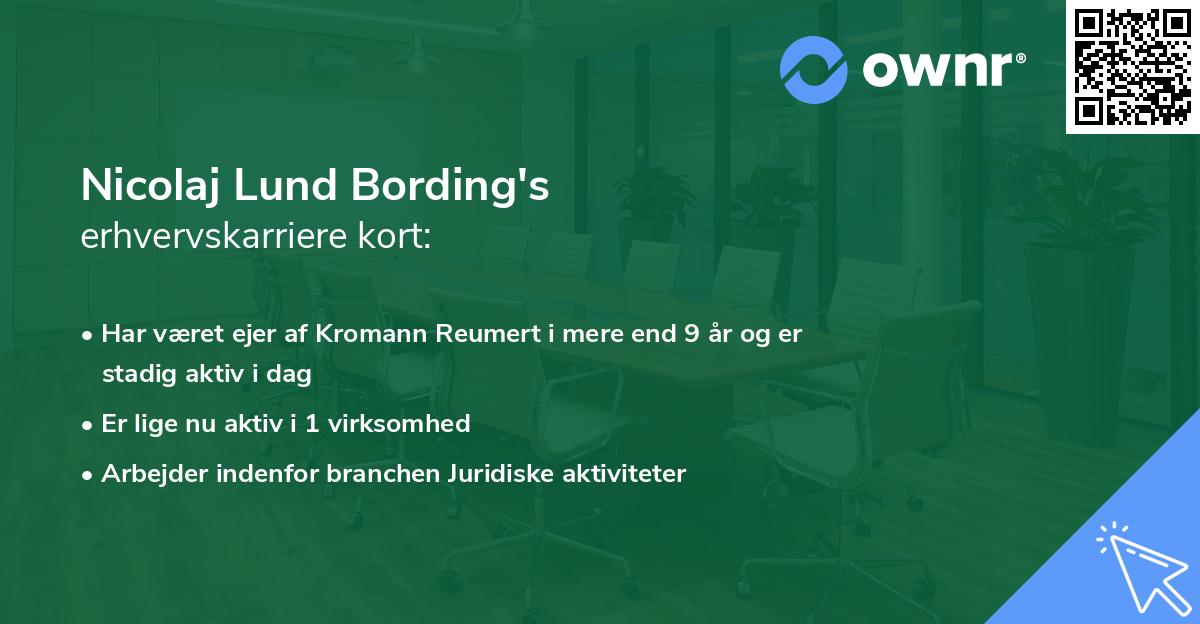 ownr®

Nicolaj Lund Bording's
erhvervskarriere kort:

• Har været ejer af Kromann Reumert i mere end 9 år og er stadig aktiv i dag
• Er lige nu aktiv i 1 virksomhed
• Arbejder indenfor branchen Juridiske aktiviteter